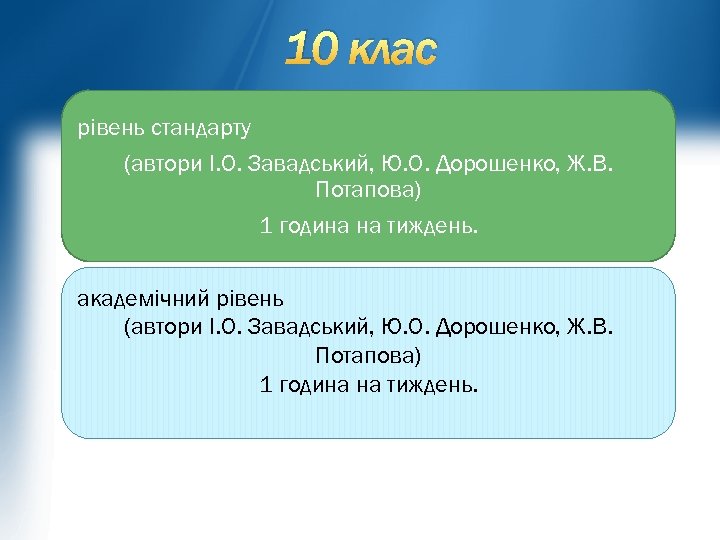 10 клас

рівень стандарту

(автори І.О. Завадський, Ю.О. Дорошенко, Ж.В. Потапова)

1 година на тиждень.

академічний рівень

(автори І.О. Завадський, Ю.О. Дорошенко, Ж.В. Потапова)

1 година на тиждень.